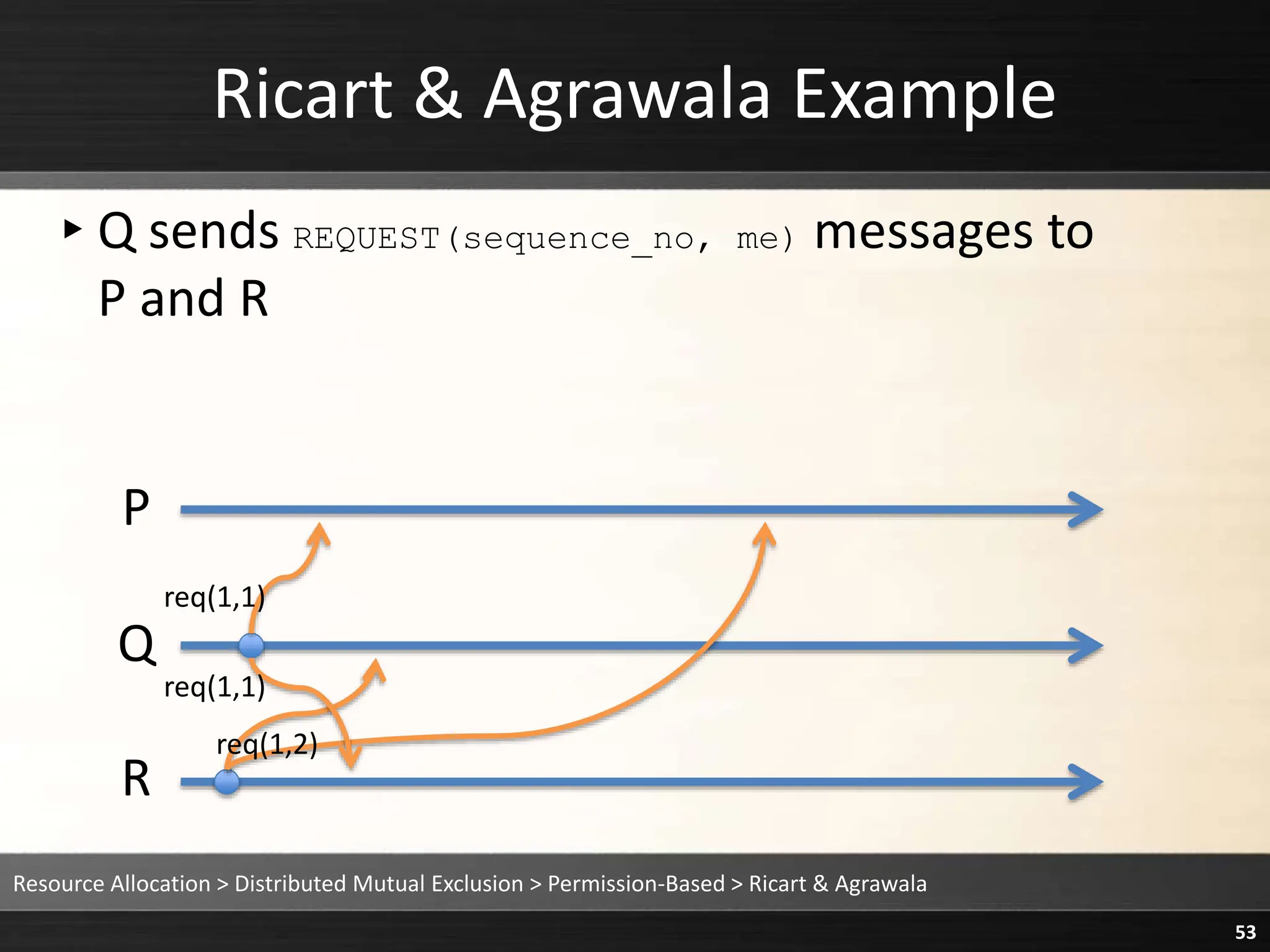 Ricart & Agrawala Example

▸ Q sends REQUEST(sequence_no, me) messages to P and R

P

req(1,1)

Q

req(1,1)

req(1,2)

R

Resource Allocation > Distributed Mutual Exclusion > Permission-Based > Ricart & Agrawala

53